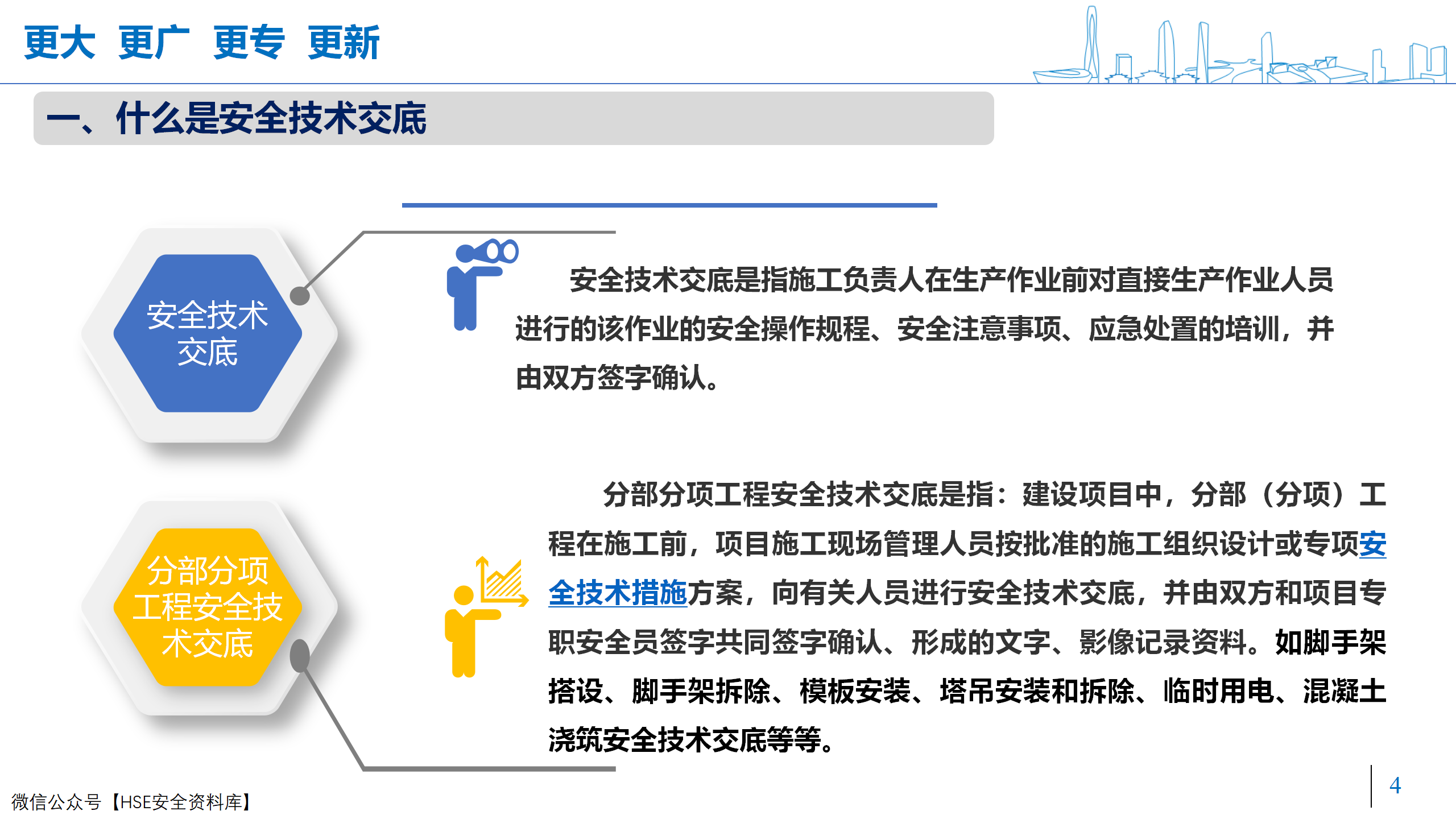 更大 更广 更专 更新

一、什么是安全技术交底

安全技术交底

安全技术交底是指施工负责人在生产作业前对直接生产作业人员进行的该作业的安全操作规程、安全注意事项、应急处置的培训，并由双方签字确认。

分部分项工程安全技术交底

分部分项工程安全技术交底是指：建设项目中，分部（分项）工程在施工前，项目施工现场管理人员按批准的施工组织设计或专项安全技术措施方案，向有关人员进行安全技术交底，并由双方和项目专职安全员签字共同签字确认、形成的文字、影像记录资料。如脚手架搭设、脚手架拆除、模板安装、塔吊安装和拆除、临时用电、混凝土浇筑安全技术交底等等。

微信公众号【HSE安全资料库】

4